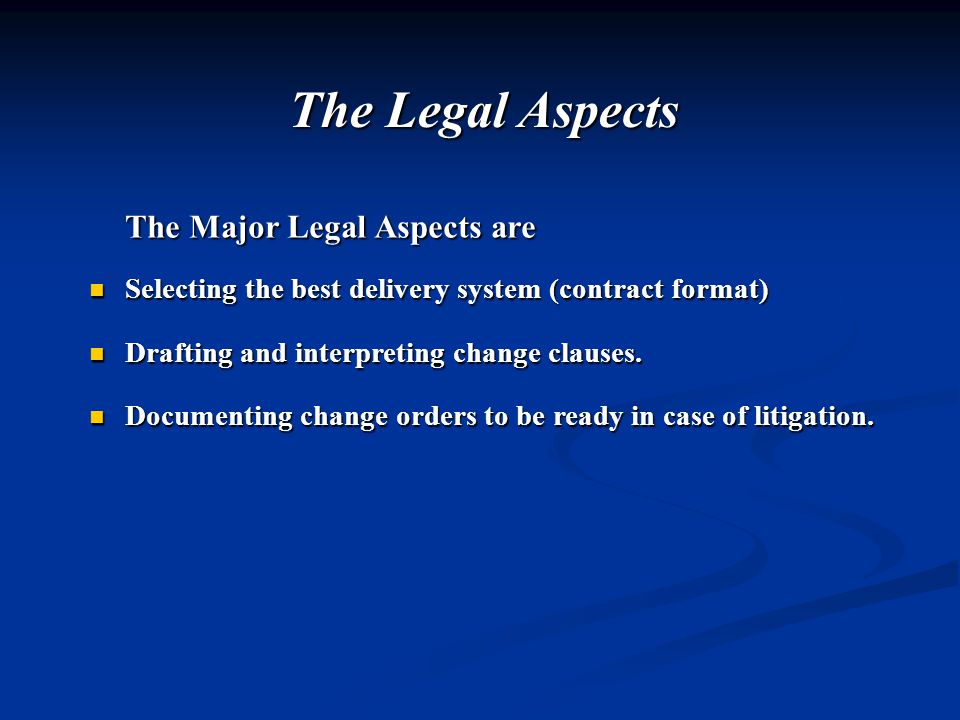 The Legal Aspects

The Major Legal Aspects are

- Selecting the best delivery system (contract format)
- Drafting and interpreting change clauses.
- Documenting change orders to be ready in case of litigation.